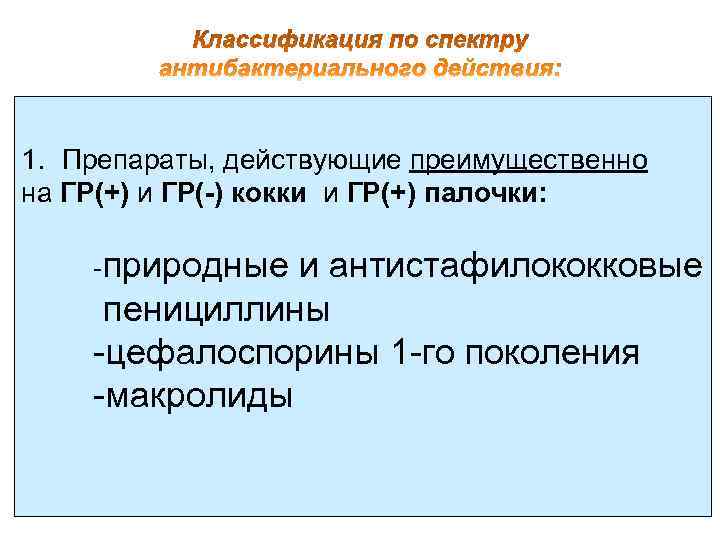 Классификация по спектру антибактериального действия:

1. Препараты, действующие преимущественно на ГР(+) и ГР(-) кокки и ГР(+) палочки:

-природные и антистафилококковые пенициллины
-цефалоспорины 1-го поколения
-макролиды